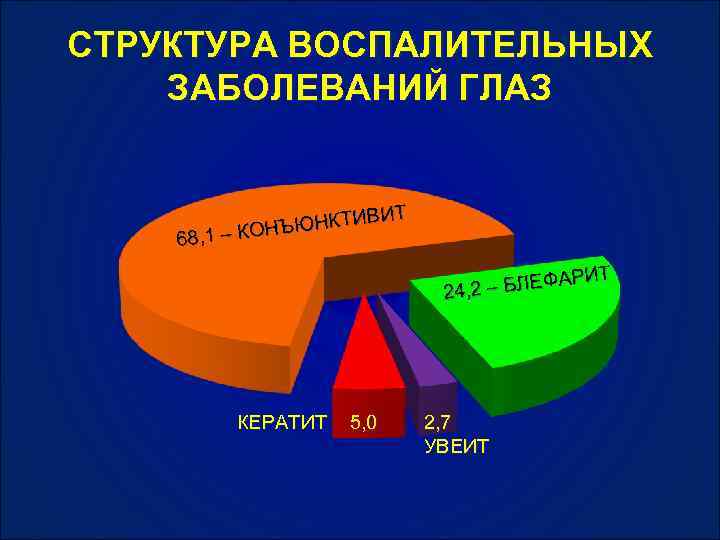 СТРУКТУРА ВОСПАЛИТЕЛЬНЫХ ЗАБОЛЕВАНИЙ ГЛАЗ

68,1 – КОНЪЮНКТИВИТ

24,2 – БЛЕФАРИТ

КЕРАТИТ 5,0

2,7
УВЕИТ